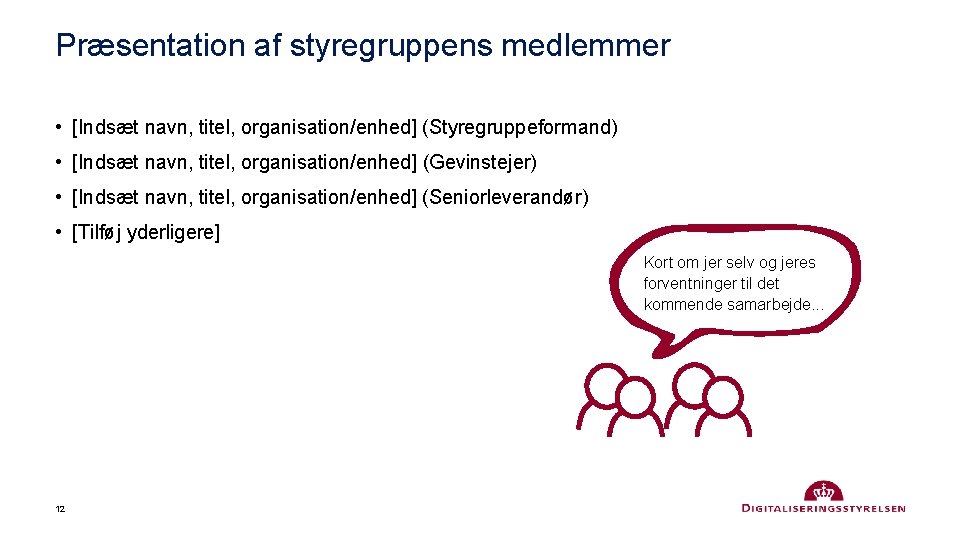 Præsentation af styregruppens medlemmer

• [Indsæt navn, titel, organisation/enhed] (Styregruppeformand)

• [Indsæt navn, titel, organisation/enhed] (Gevinstejer)

• [Indsæt navn, titel, organisation/enhed] (Seniorleverandør)

• [Tilføj yderligere]

Kort om jer selv og jeres forventninger til det kommende samarbejde…

12

DIGITALISERINGSSTYRELSEN